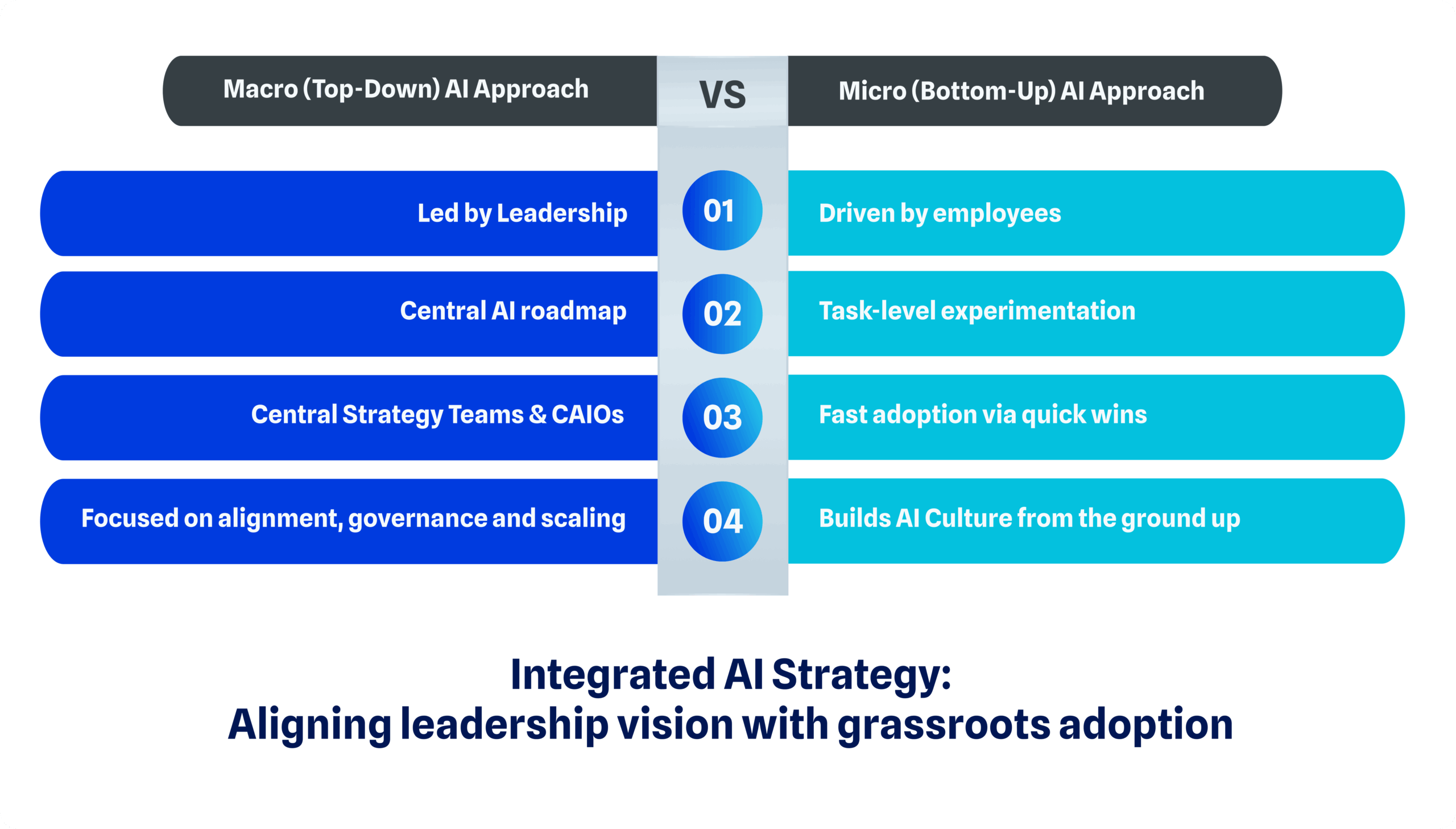 | Macro (Top-Down) AI Approach | VS | Micro (Bottom-Up) AI Approach |
|---|---|---|
| Led by Leadership | 01 | Driven by employees |
| Central AI roadmap | 02 | Task-level experimentation |
| Central Strategy Teams & CAIOs | 03 | Fast adoption via quick wins |
| Focused on alignment, governance and scaling | 04 | Builds AI Culture from the ground up |

Integrated AI Strategy:
Aligning leadership vision with grassroots adoption